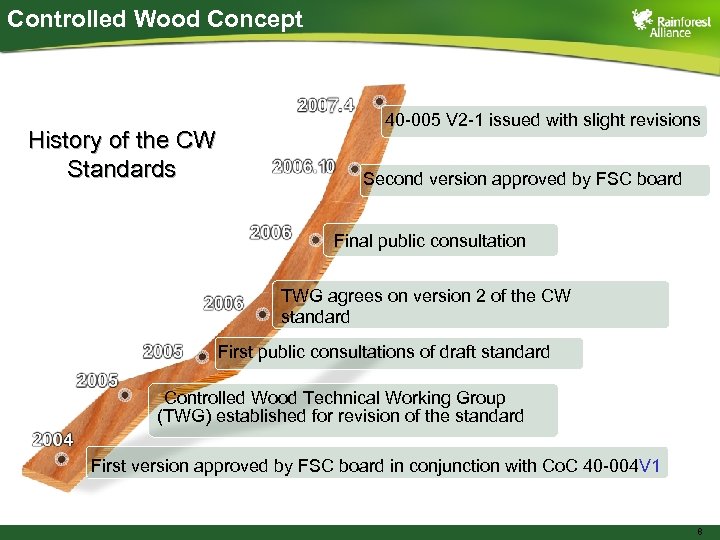 Controlled Wood Concept

Rainforest Alliance

History of the CW Standards

2007.4
40-005 V2-1 issued with slight revisions

2006.10
Second version approved by FSC board

2006
Final public consultation

2006
TWG agrees on version 2 of the CW standard

2005
First public consultations of draft standard

2005
Controlled Wood Technical Working Group (TWG) established for revision of the standard

2004
First version approved by FSC board in conjunction with CoC 40-004V1

8